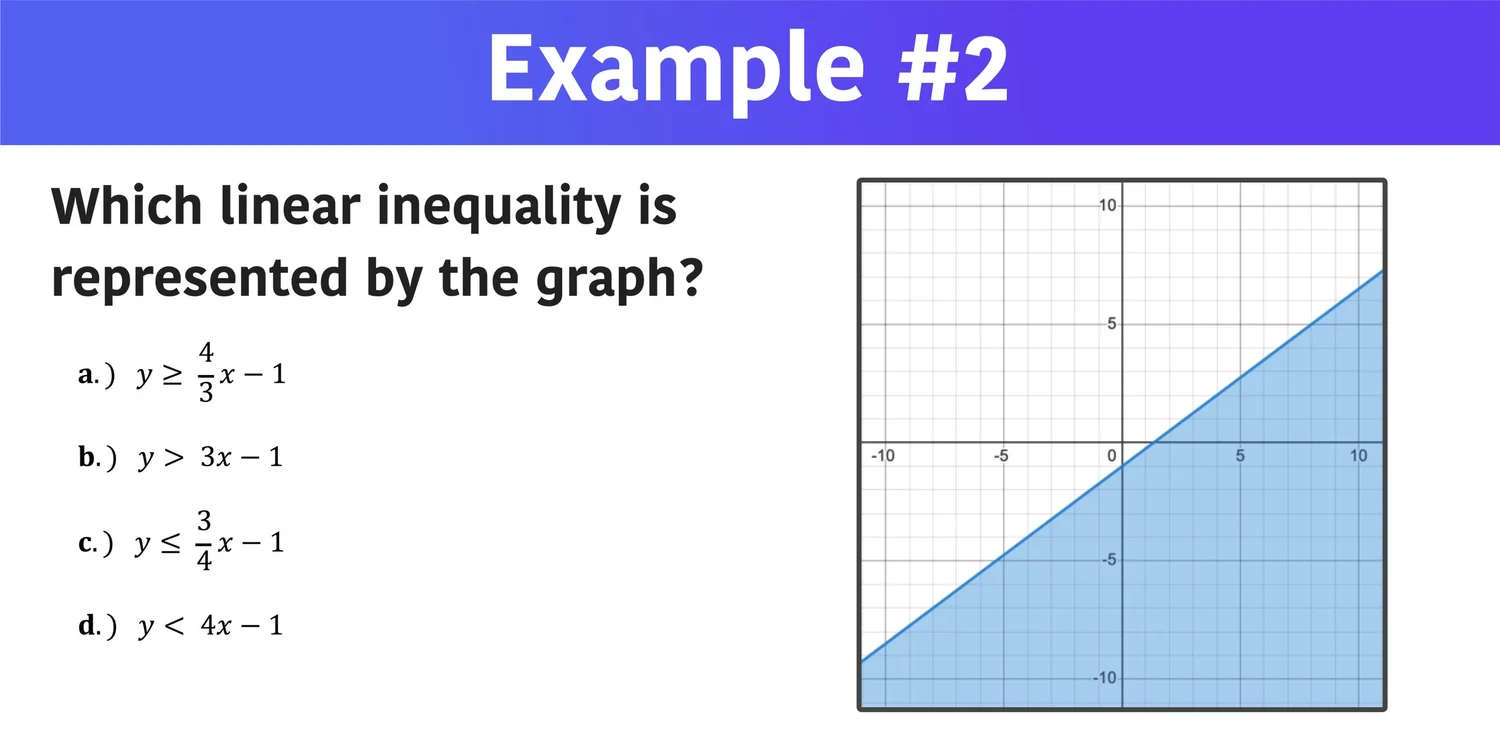 Example #2

Which linear inequality is represented by the graph?

a.) $y \geq \frac{4}{3}x - 1$

b.) $y > 3x - 1$

c.) $y \leq \frac{3}{4}x - 1$

d.) $y < 4x - 1$

10
5
-10
-5
0
5
10
-5
-10